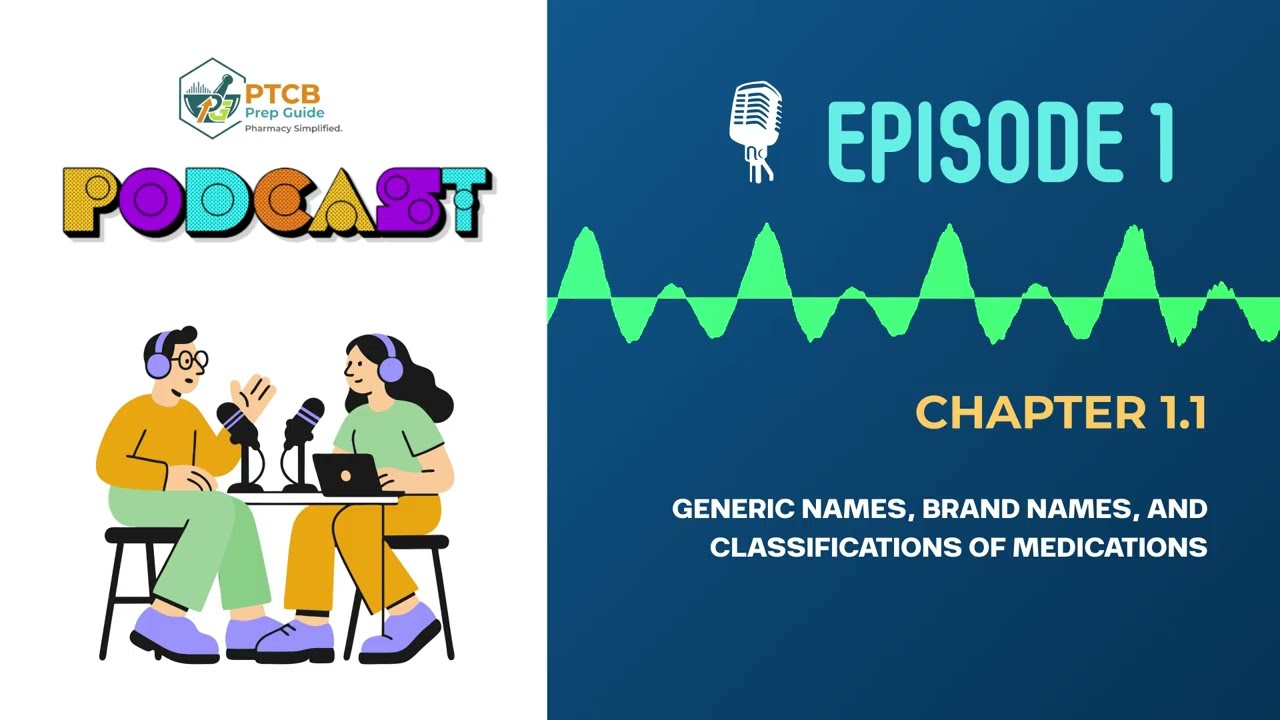 PTCB
Prep Guide
Pharmacy Simplified.

PODCAST

EPISODE 1

CHAPTER 1.1

GENERIC NAMES, BRAND NAMES, AND CLASSIFICATIONS OF MEDICATIONS